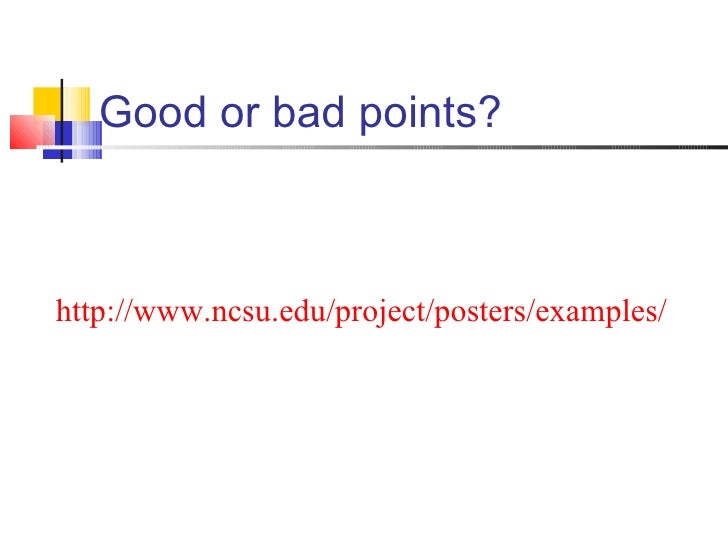 Good or bad points?

http://www.ncsu.edu/project/posters/examples/